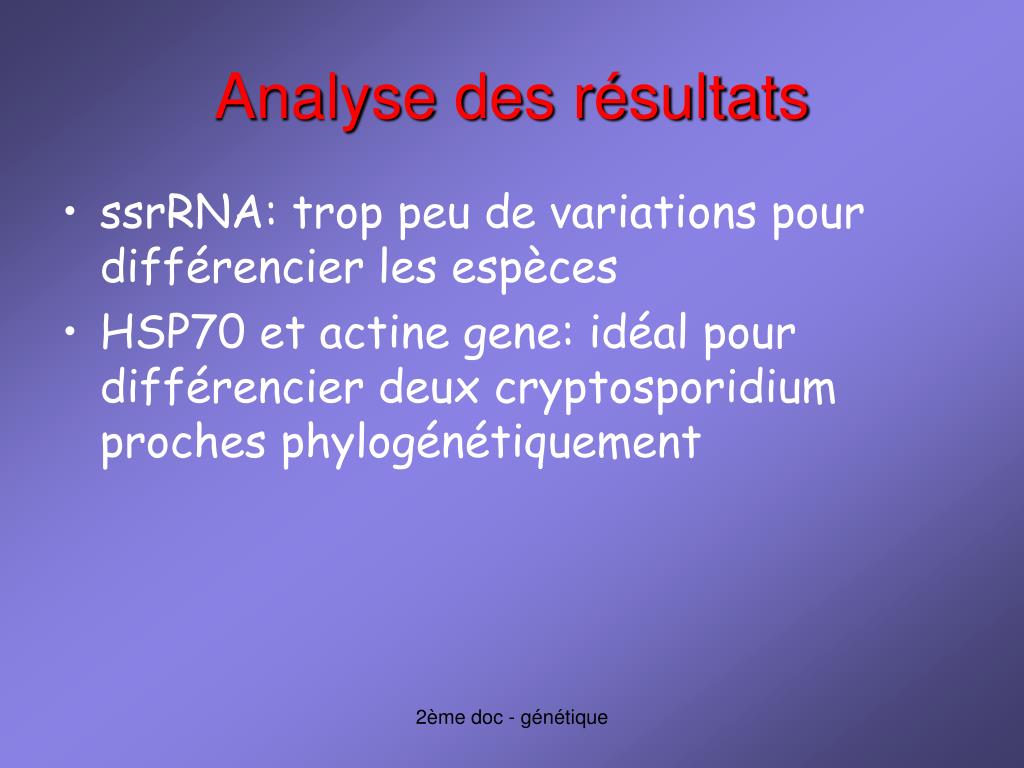 Analyse des résultats

• ssrRNA: trop peu de variations pour différencier les espèces
• HSP70 et actine gene: idéal pour différencier deux cryptosporidium proches phylogénétiquement

2ème doc - génétique